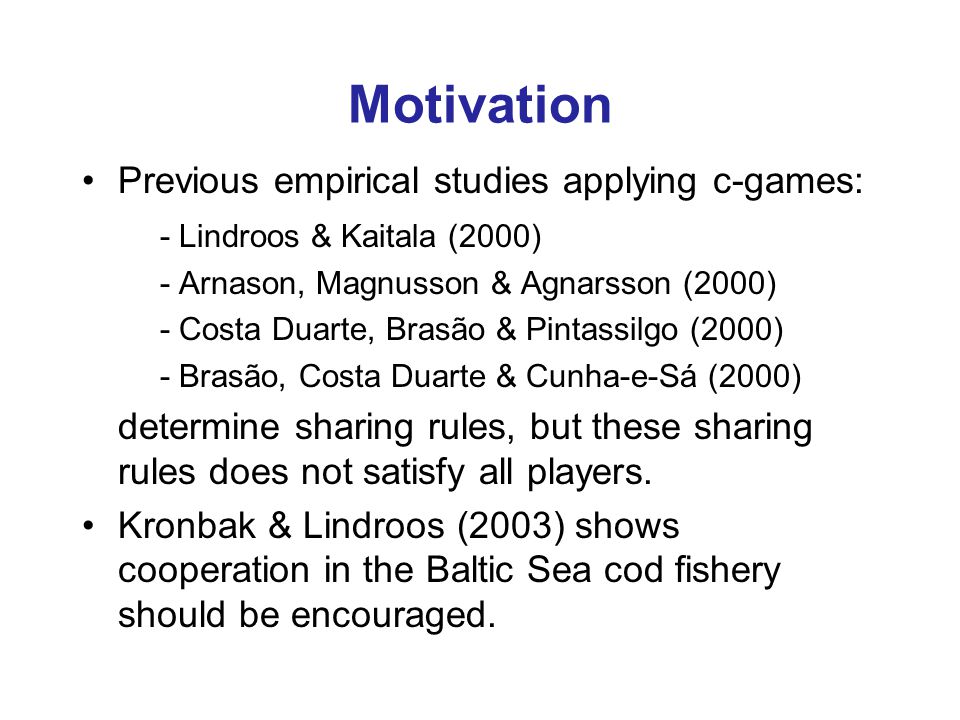 Motivation

• Previous empirical studies applying c-games:

- Lindroos & Kaitala (2000)
- Arnason, Magnusson & Agnarsson (2000)
- Costa Duarte, Brasão & Pintassilgo (2000)
- Brasão, Costa Duarte & Cunha-e-Sá (2000)

determine sharing rules, but these sharing rules does not satisfy all players.

• Kronbak & Lindroos (2003) shows cooperation in the Baltic Sea cod fishery should be encouraged.